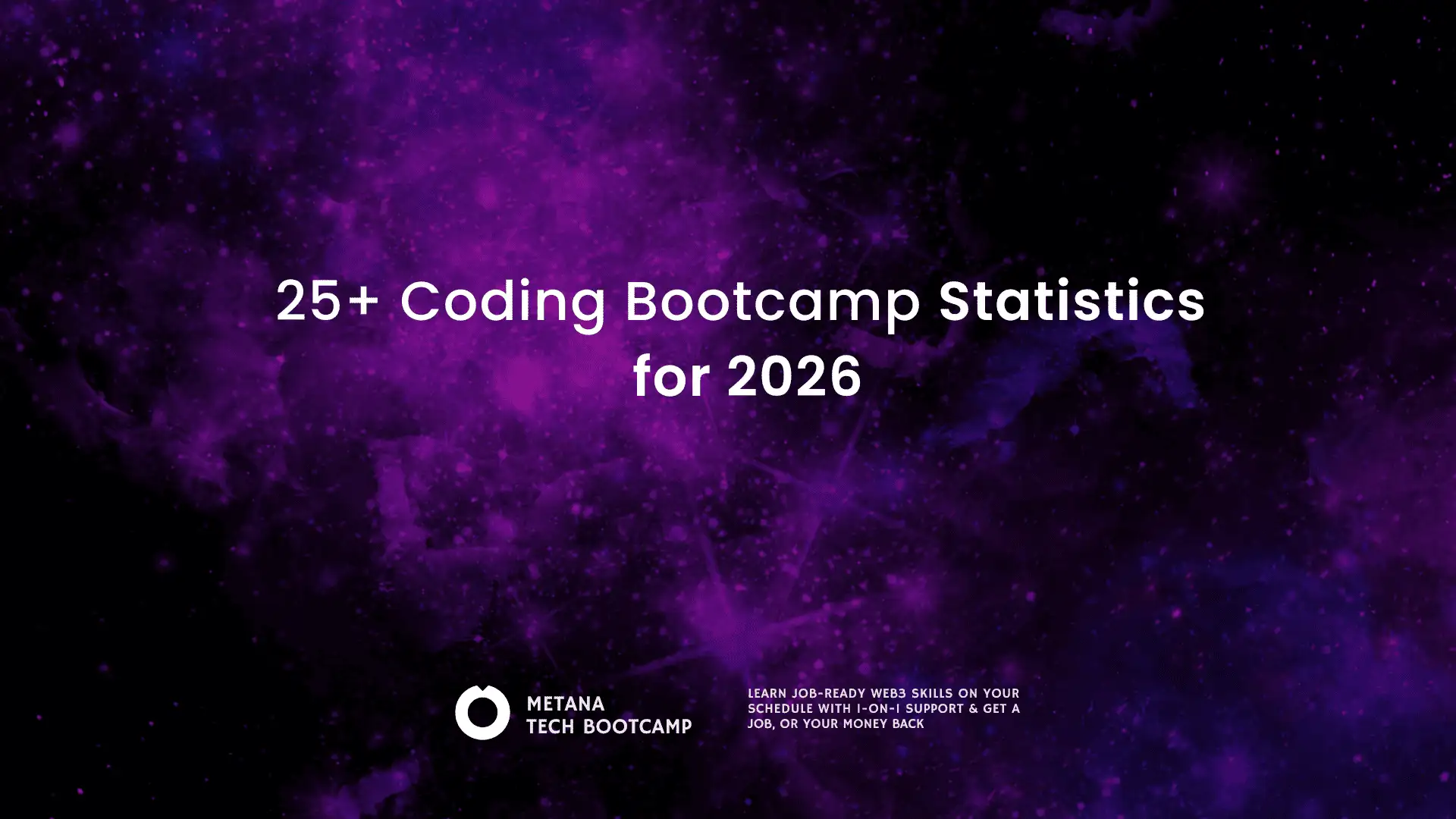 25+ Coding Bootcamp Statistics for 2026

METANA
TECH BOOTCAMP

LEARN JOB-READY WEB3 SKILLS ON YOUR SCHEDULE WITH 1-ON-1 SUPPORT & GET A JOB, OR YOUR MONEY BACK